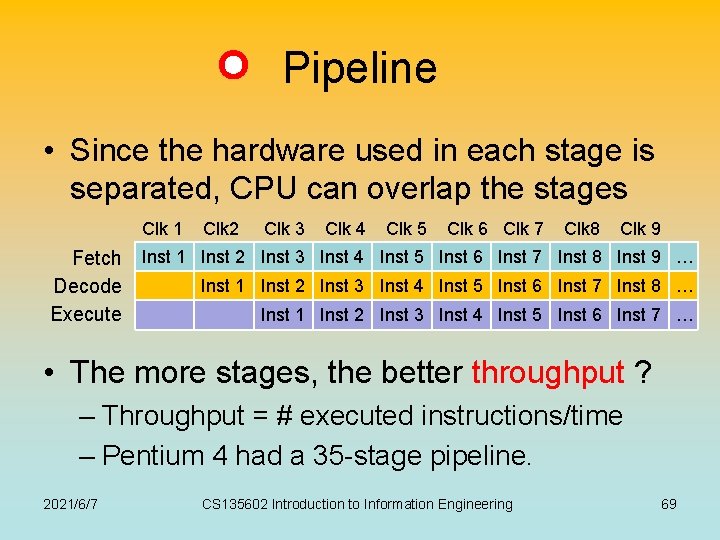 Pipeline

• Since the hardware used in each stage is separated, CPU can overlap the stages

| | Clk 1 | Clk2 | Clk 3 | Clk 4 | Clk 5 | Clk 6 | Clk 7 | Clk8 | Clk 9 | |
|---|---|---|---|---|---|---|---|---|---|---|
| Fetch | Inst 1 | Inst 2 | Inst 3 | Inst 4 | Inst 5 | Inst 6 | Inst 7 | Inst 8 | Inst 9 | … |
| Decode | | Inst 1 | Inst 2 | Inst 3 | Inst 4 | Inst 5 | Inst 6 | Inst 7 | Inst 8 | … |
| Execute | | | Inst 1 | Inst 2 | Inst 3 | Inst 4 | Inst 5 | Inst 6 | Inst 7 | … |

• The more stages, the better throughput ?
– Throughput = # executed instructions/time
– Pentium 4 had a 35-stage pipeline.

2021/6/7 CS135602 Introduction to Information Engineering 69